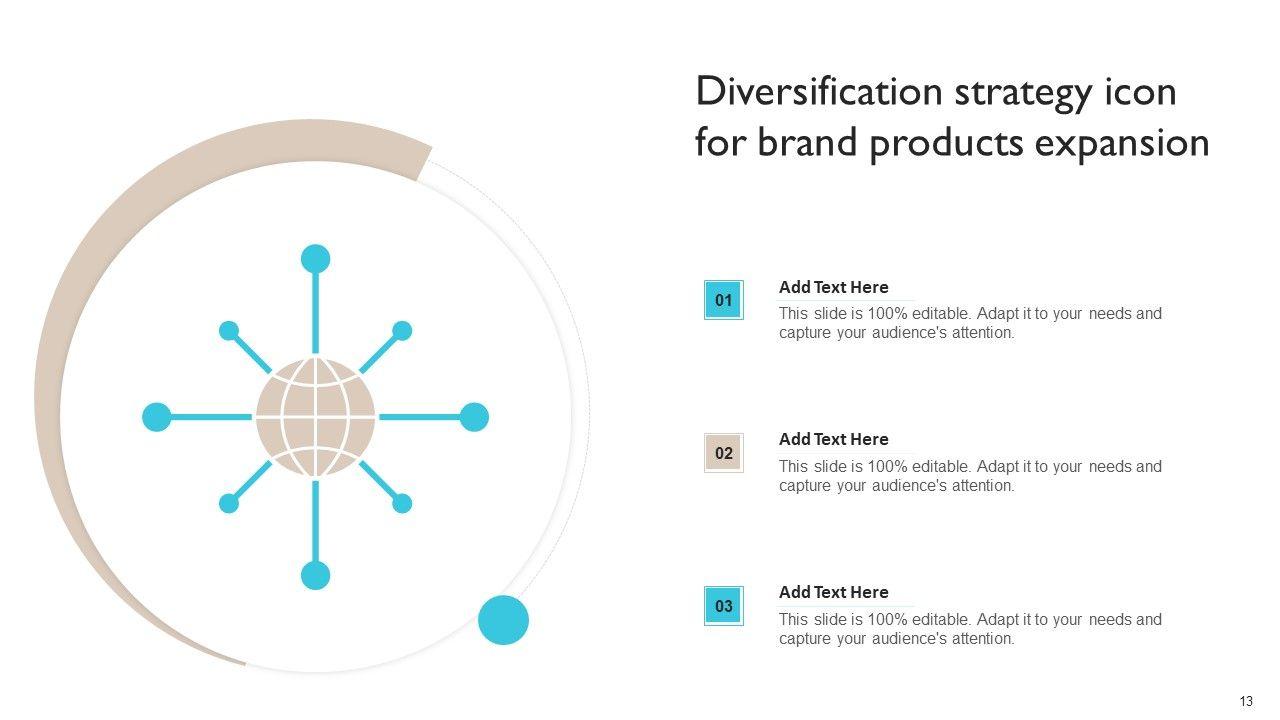 Diversification strategy icon for brand products expansion

01

Add Text Here

This slide is 100% editable. Adapt it to your needs and capture your audience's attention.

02

Add Text Here

This slide is 100% editable. Adapt it to your needs and capture your audience's attention.

03

Add Text Here

This slide is 100% editable. Adapt it to your needs and capture your audience's attention.

13